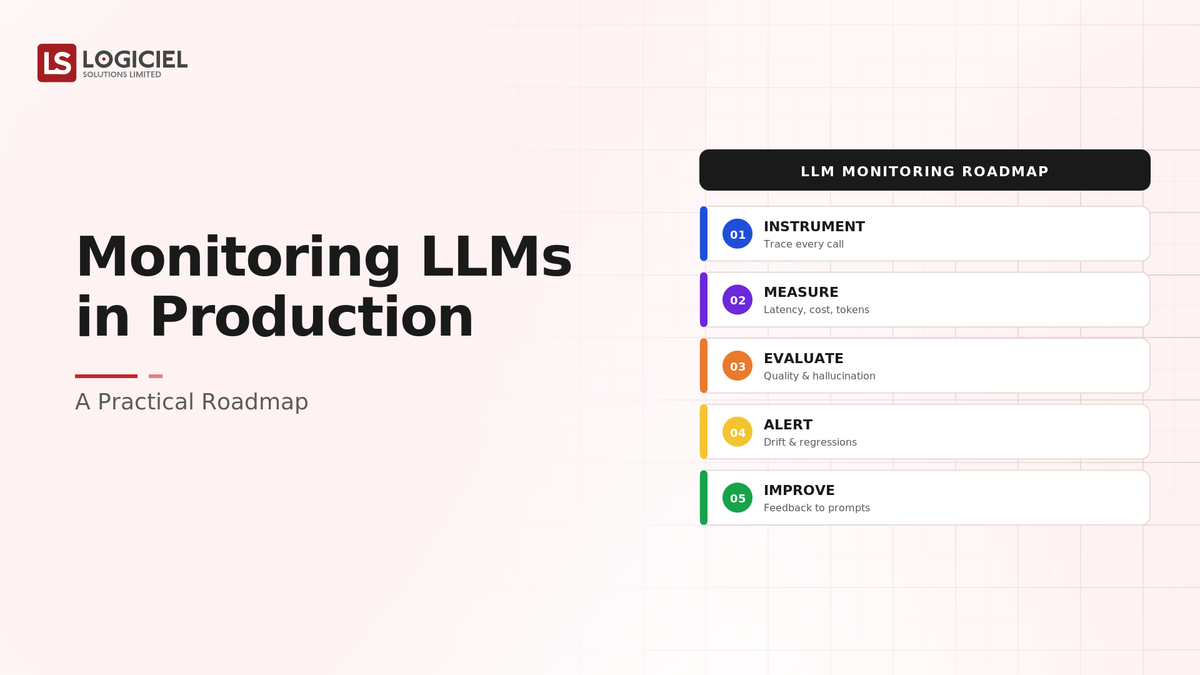 LS LOGICIEL
SOLUTIONS LIMITED

Monitoring LLMs in Production

A Practical Roadmap

LLM MONITORING ROADMAP

01 INSTRUMENT
Trace every call

02 MEASURE
Latency, cost, tokens

03 EVALUATE
Quality & hallucination

04 ALERT
Drift & regressions

05 IMPROVE
Feedback to prompts